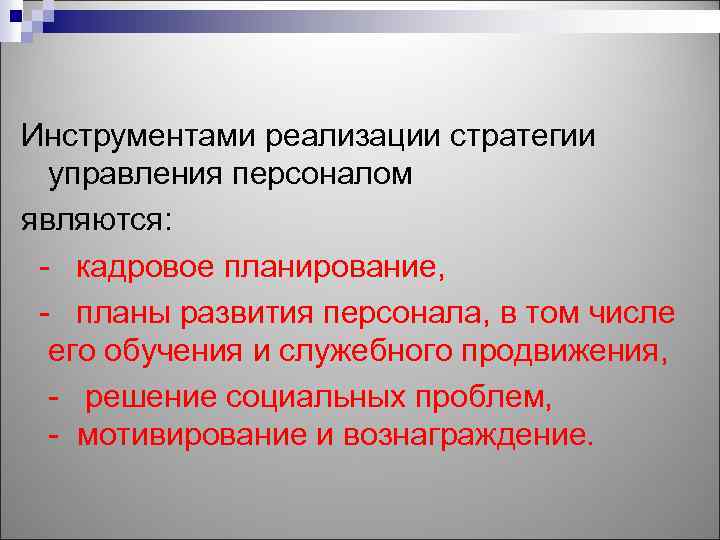 Инструментами реализации стратегии управления персоналом

являются:

- кадровое планирование,

- планы развития персонала, в том числе его обучения и служебного продвижения,

- решение социальных проблем,
- мотивирование и вознаграждение.